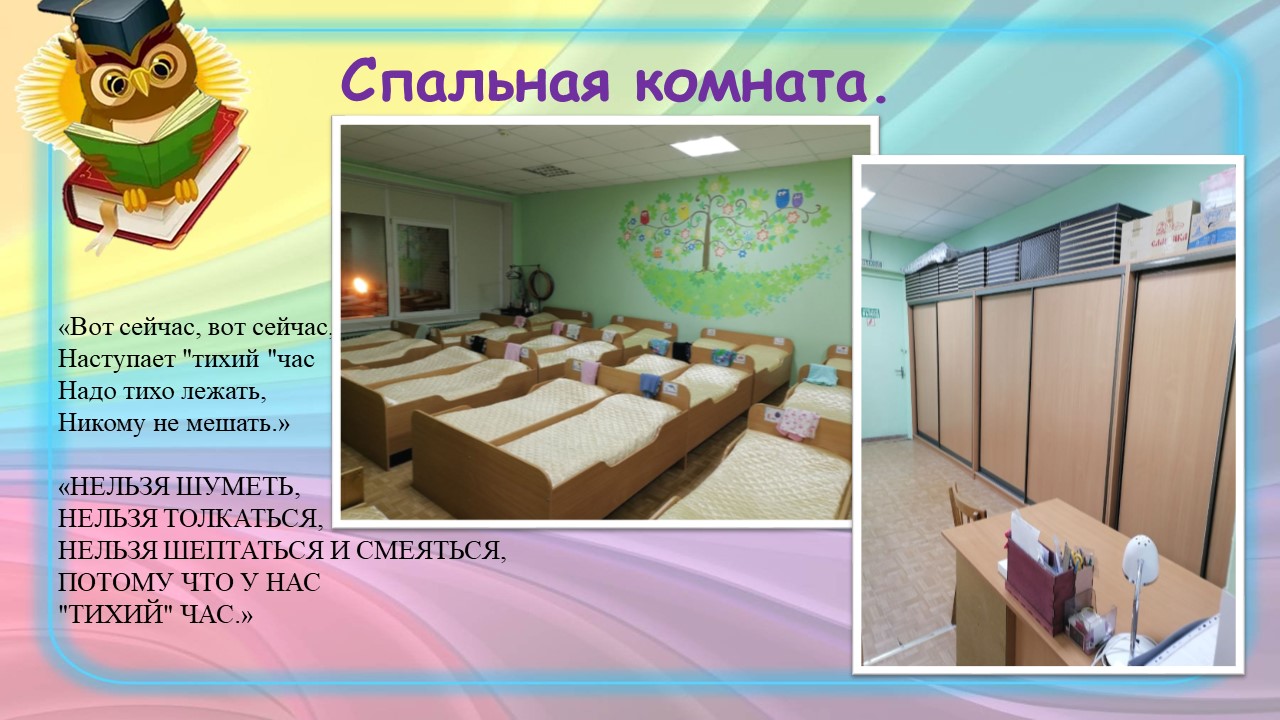 Спальная комната.

«Вот сейчас, вот сейчас,
Наступает "тихий "час
Надо тихо лежать,
Никому не мешать.»

«НЕЛЬЗЯ ШУМЕТЬ,
НЕЛЬЗЯ ТОЛКАТЬСЯ,
НЕЛЬЗЯ ШЕПТАТЬСЯ И СМЕЯТЬСЯ,
ПОТОМУ ЧТО У НАС
"ТИХИЙ" ЧАС.»